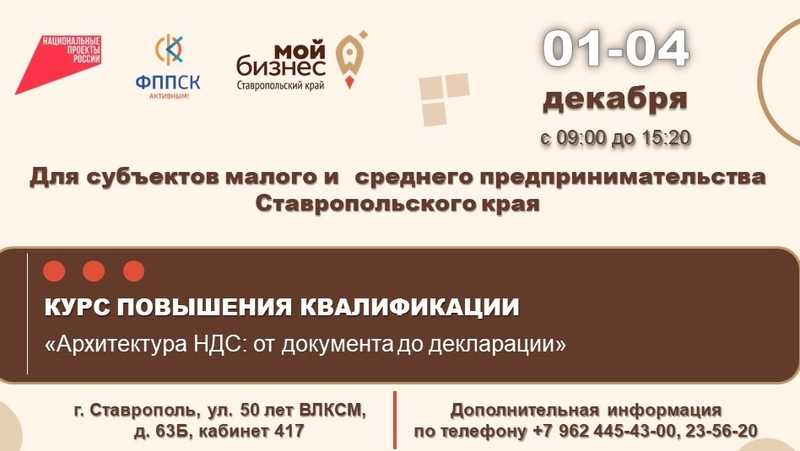 НАЦИОНАЛЬНЫЕ ПРОЕКТЫ РОССИИ

ФППСК
АКТИВНЫМ!

мой бизнес
Ставропольский край

01-04
декабря
с 09:00 до 15:20

Для субъектов малого и среднего предпринимательства Ставропольского края

КУРС ПОВЫШЕНИЯ КВАЛИФИКАЦИИ
«Архитектура НДС: от документа до декларации»

г. Ставрополь, ул. 50 лет ВЛКСМ, д. 63Б, кабинет 417

Дополнительная информация по телефону +7 962 445-43-00, 23-56-20